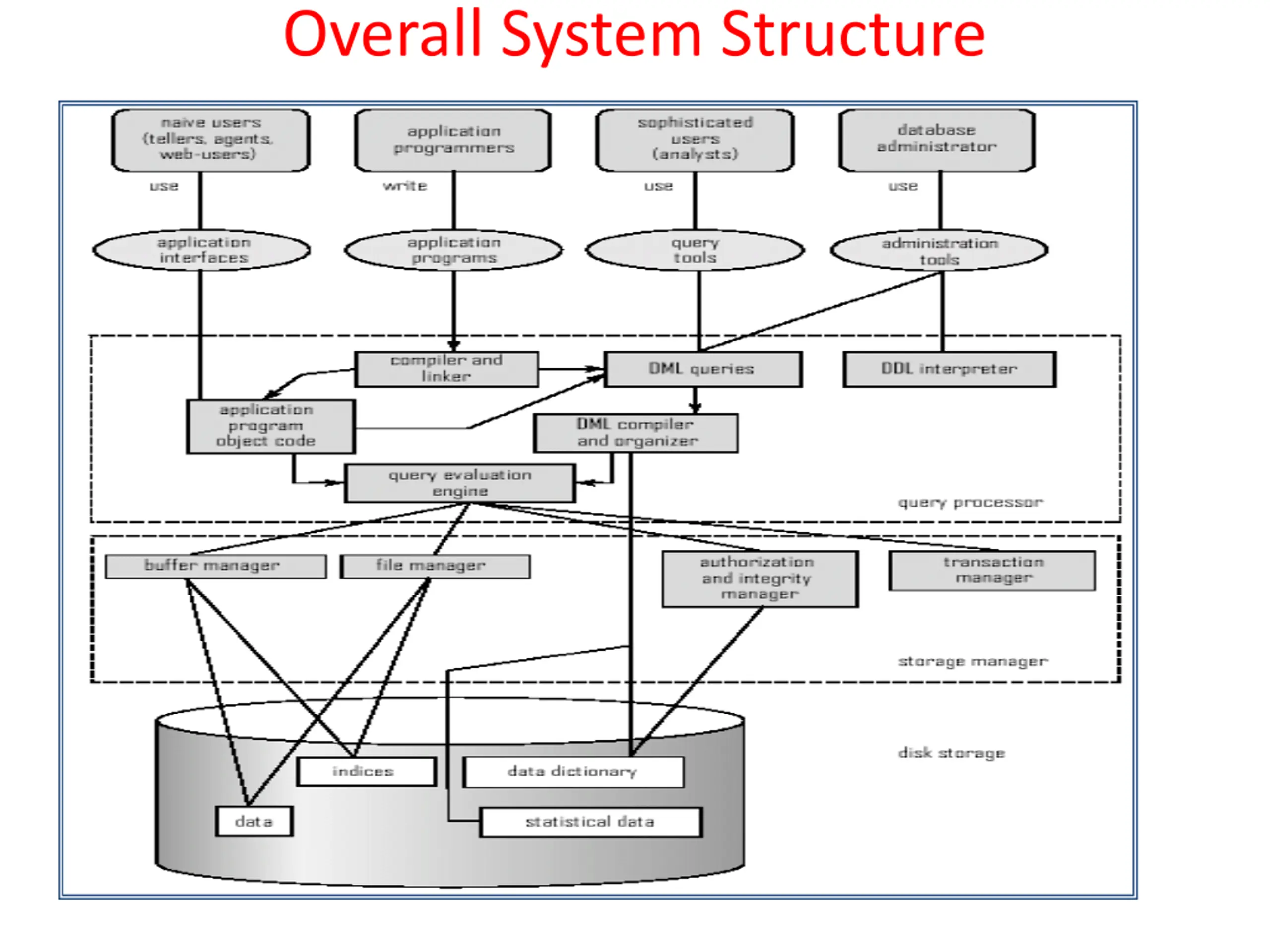 Overall System Structure

naive users (tellers, agents, web-users)

application programmers

sophisticated users (analysts)

database administrator

use

write

use

use

application interfaces

application programs

query tools

administration tools

compiler and linker

DML queries

DDL interpreter

application program object code

DML compiler and organizer

query evaluation engine

query processor

buffer manager

file manager

authorization and integrity manager

transaction manager

storage manager

indices

data dictionary

data

statistical data

disk storage